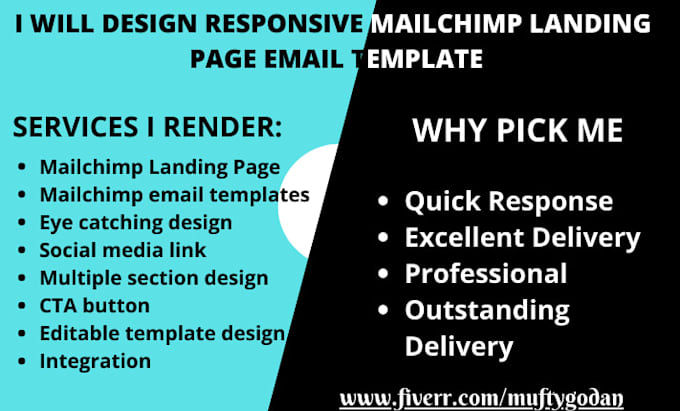 I WILL DESIGN RESPONSIVE MAILCHIMP LANDING PAGE EMAIL TEMPLATE

SERVICES I RENDER:

- Mailchimp Landing Page
- Mailchimp email templates
- Eye catching design
- Social media link
- Multiple section design
- CTA button
- Editable template design
- Integration

WHY PICK ME

- Quick Response
- Excellent Delivery
- Professional
- Outstanding Delivery

www.fiverr.com/muftygodan